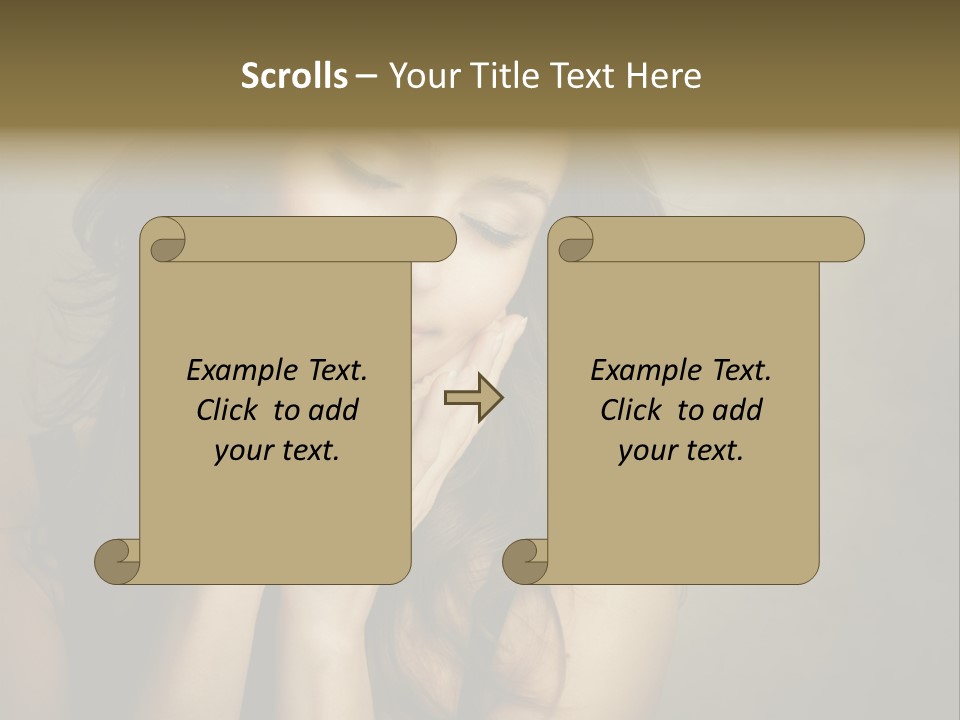 Scrolls – Your Title Text Here

Example Text. Click to add your text.

Example Text. Click to add your text.